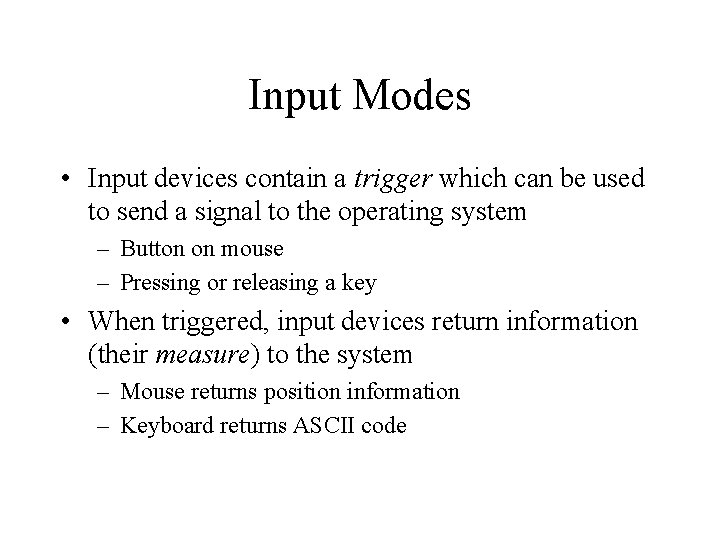 Input Modes

• Input devices contain a trigger which can be used to send a signal to the operating system
– Button on mouse
– Pressing or releasing a key

• When triggered, input devices return information (their measure) to the system
– Mouse returns position information
– Keyboard returns ASCII code